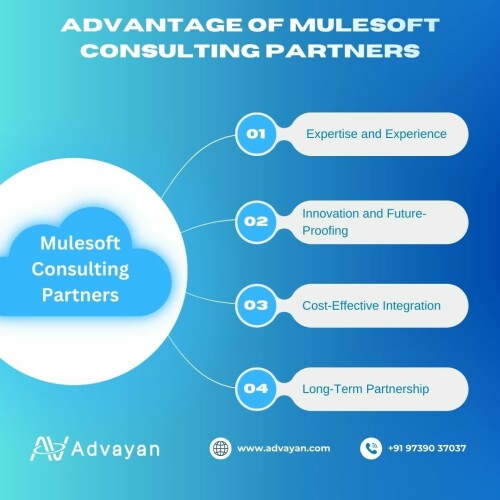 ADVANTAGE OF MULESOFT CONSULTING PARTNERS

Mulesoft Consulting Partners

01 Expertise and Experience

02 Innovation and Future-Proofing

03 Cost-Effective Integration

04 Long-Term Partnership

Advayan

www.advayan.com

+91 97390 37037